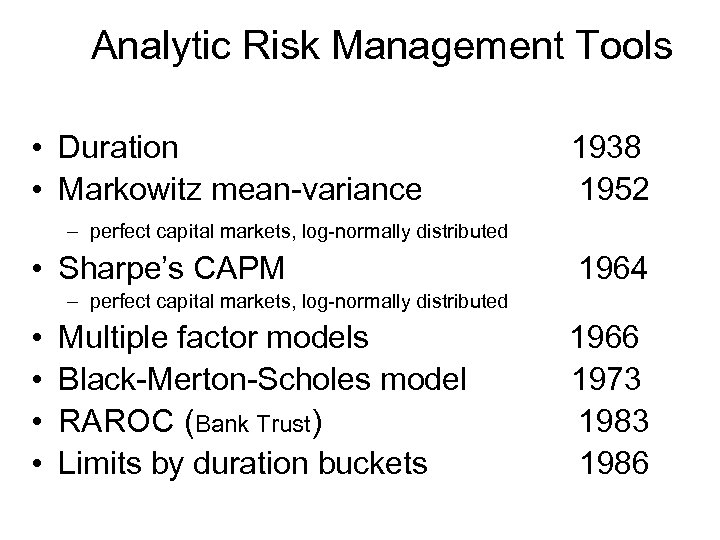 Analytic Risk Management Tools

• Duration 1938
• Markowitz mean-variance 1952
– perfect capital markets, log-normally distributed
• Sharpe's CAPM 1964
– perfect capital markets, log-normally distributed
• Multiple factor models 1966
• Black-Merton-Scholes model 1973
• RAROC (Bank Trust) 1983
• Limits by duration buckets 1986